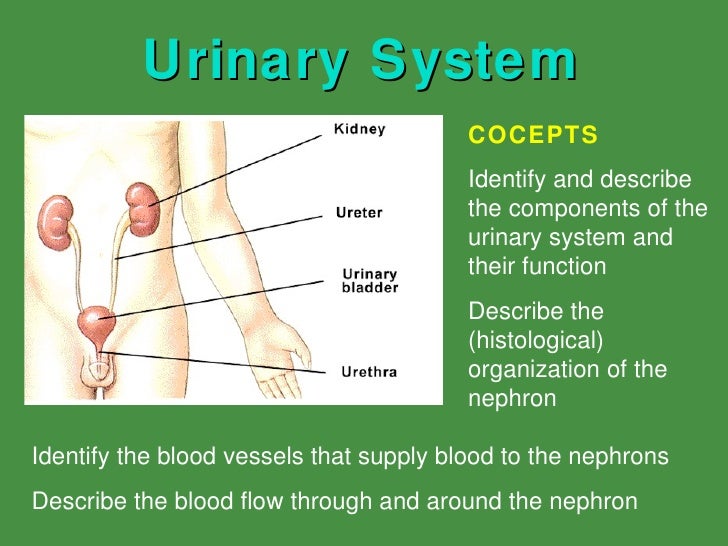 Urinary System

Kidney

Ureter

Urinary bladder

Urethra

COCEPTS

Identify and describe the components of the urinary system and their function

Describe the (histological) organization of the nephron

Identify the blood vessels that supply blood to the nephrons

Describe the blood flow through and around the nephron